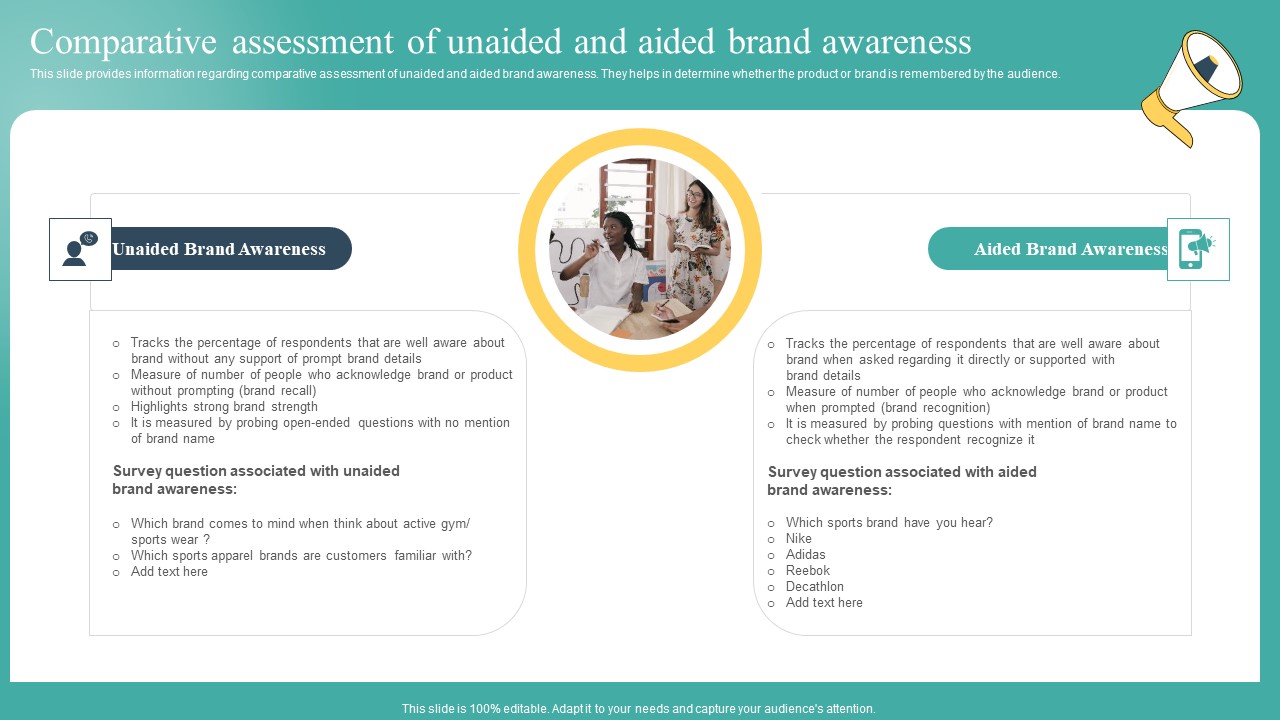 Comparative assessment of unaided and aided brand awareness

This slide provides information regarding comparative assessment of unaided and aided brand awareness. They helps in determine whether the product or brand is remembered by the audience.

Unaided Brand Awareness

- Tracks the percentage of respondents that are well aware about brand without any support of prompt brand details
- Measure of number of people who acknowledge brand or product without prompting (brand recall)
- Highlights strong brand strength
- It is measured by probing open-ended questions with no mention of brand name

Survey question associated with unaided brand awareness:

- Which brand comes to mind when think about active gym/ sports wear ?
- Which sports apparel brands are customers familiar with?
- Add text here

Aided Brand Awareness

- Tracks the percentage of respondents that are well aware about brand when asked regarding it directly or supported with brand details
- Measure of number of people who acknowledge brand or product when prompted (brand recognition)
- It is measured by probing questions with mention of brand name to check whether the respondent recognize it

Survey question associated with aided brand awareness:

- Which sports brand have you hear?
- Nike
- Adidas
- Reebok
- Decathlon
- Add text here

This slide is 100% editable. Adapt it to your needs and capture your audience's attention.